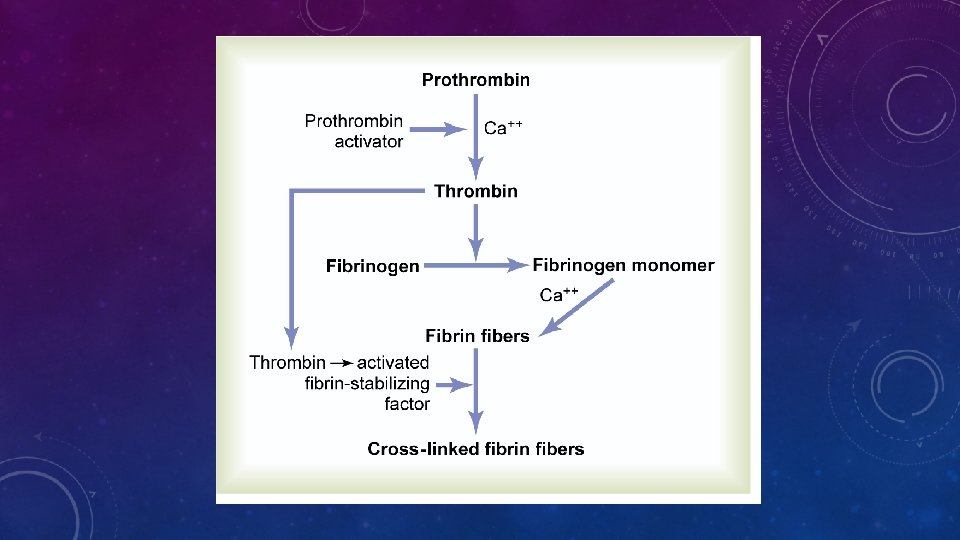 Prothrombin

Prothrombin activator

$Ca^{++}$

Thrombin

Fibrinogen

Fibrinogen monomer

$Ca^{++}$

Fibrin fibers

Thrombin → activated fibrin-stabilizing factor

Cross-linked fibrin fibers